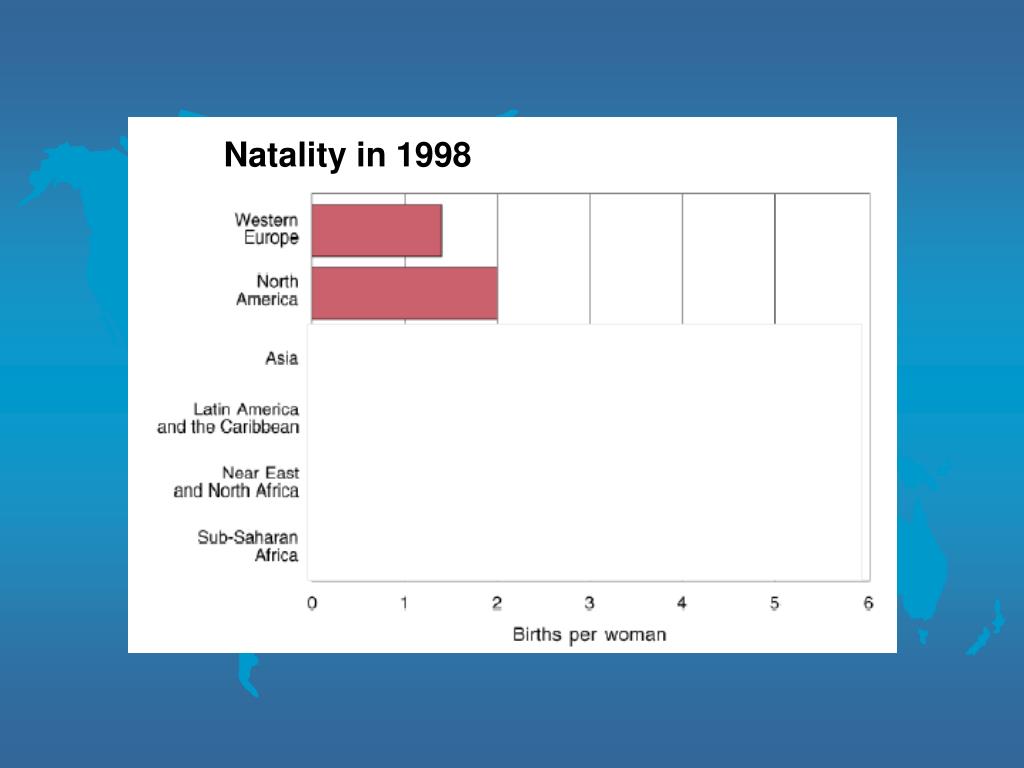 Natality in 1998

Western Europe
North America
Asia
Latin America and the Caribbean
Near East and North Africa
Sub-Saharan Africa

0 1 2 3 4 5 6
Births per woman